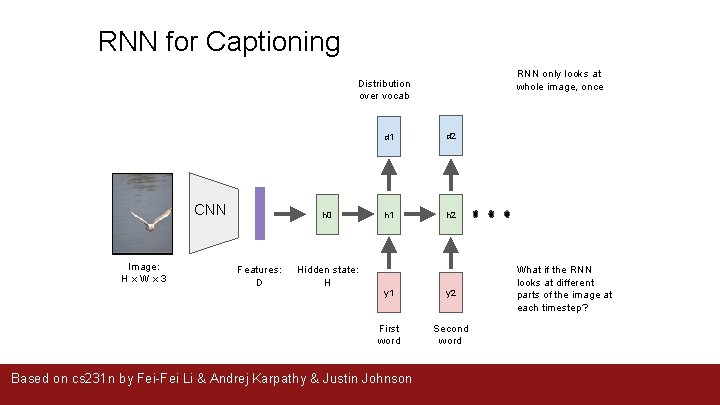 RNN for Captioning

Distribution over vocab

RNN only looks at whole image, once

d1

d2

CNN

h0

h1

h2

Image: H x W x 3

Features: D

Hidden state: H

y1

y2

What if the RNN looks at different parts of the image at each timestep?

First word

Second word

Based on cs231n by Fei-Fei Li & Andrej Karpathy & Justin Johnson